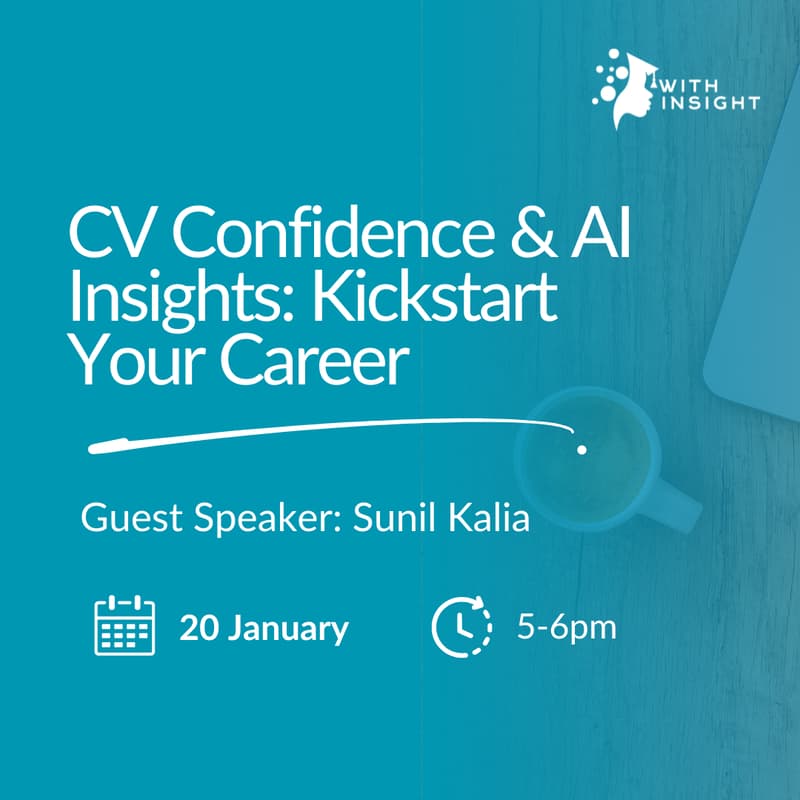 WITH INSIGHT

CV Confidence & AI Insights: Kickstart Your Career

Guest Speaker: Sunil Kalia

20 January

5-6pm